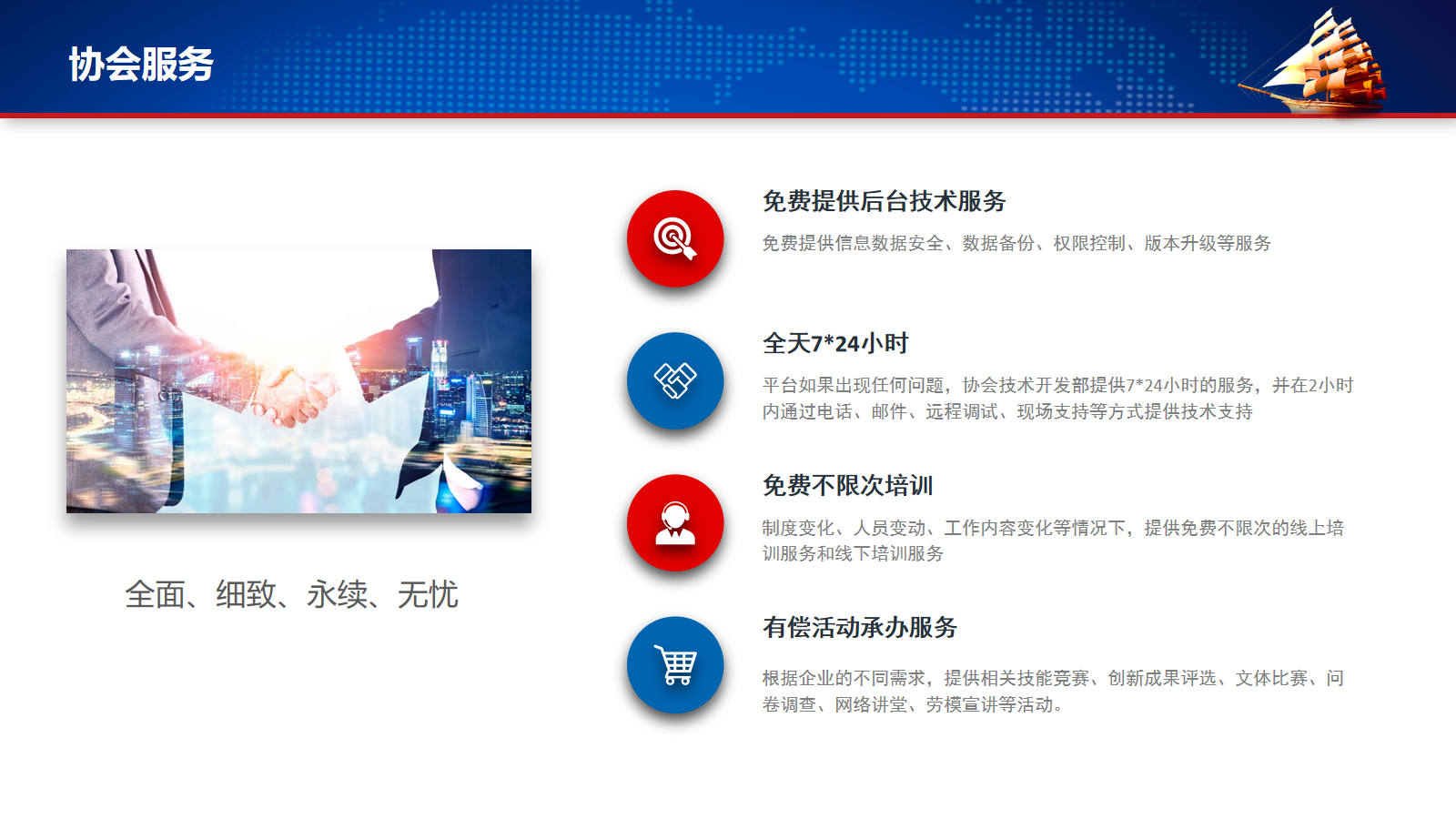 协会服务

全面、细致、永续、无忧

免费提供后台技术服务

免费提供信息数据安全、数据备份、权限控制、版本升级等服务

全天7*24小时

平台如果出现任何问题，协会技术开发部提供7*24小时的服务，并在2小时内通过电话、邮件、远程调试、现场支持等方式提供技术支持

免费不限次培训

制度变化、人员变动、工作内容变化等情况下，提供免费不限次的线上培训服务和线下培训服务

有偿活动承办服务

根据企业的不同需求，提供相关技能竞赛、创新成果评选、文体比赛、问卷调查、网络讲堂、劳模宣讲等活动。